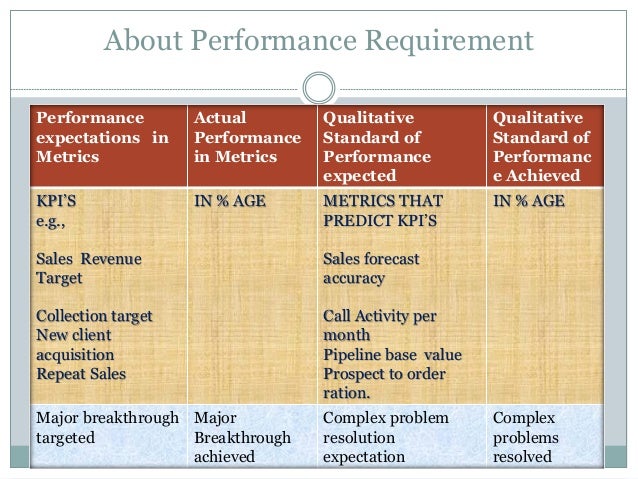 About Performance Requirement

| Performance expectations in Metrics | Actual Performance in Metrics | Qualitative Standard of Performance expected | Qualitative Standard of Performance Achieved |
|---|---|---|---|
| KPI'S e.g., Sales Revenue Target Collection target New client acquisition Repeat Sales | IN % AGE | METRICS THAT PREDICT KPI'S Sales forecast accuracy Call Activity per month Pipeline base value Prospect to order ration. | IN % AGE |
| Major breakthrough targeted | Major Breakthrough achieved | Complex problem resolution expectation | Complex problems resolved |